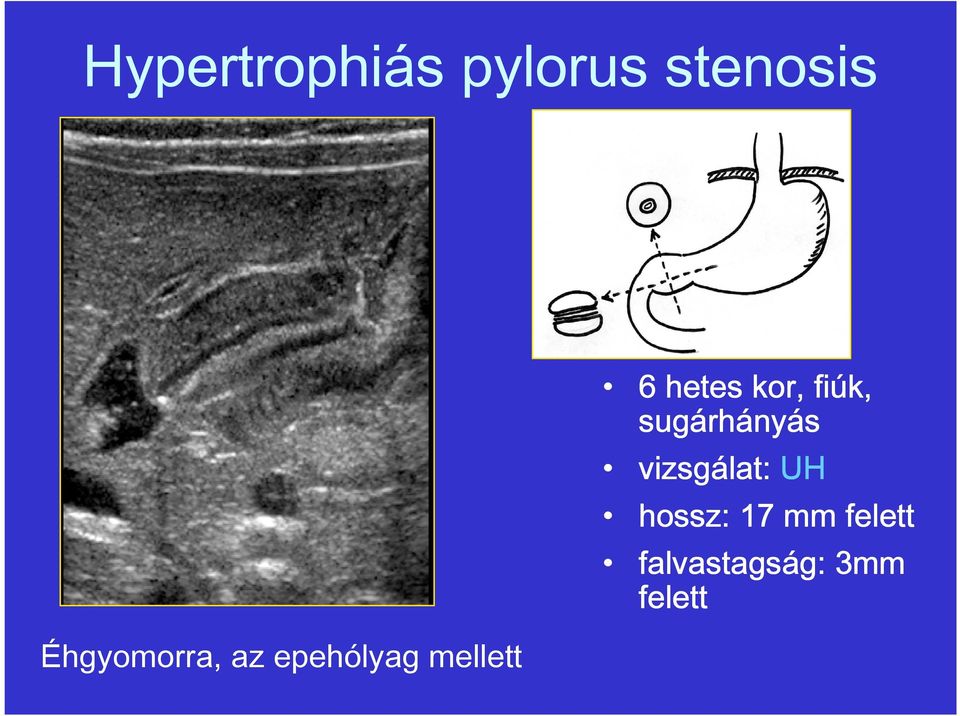 Hypertrophiás pylorus stenosis

• 6 hetes kor, fiúk, sugárhányás
• vizsgálat: UH
• hossz: 17 mm felett
• falvastagság: 3mm felett

Éhgyomorra, az epehólyag mellett